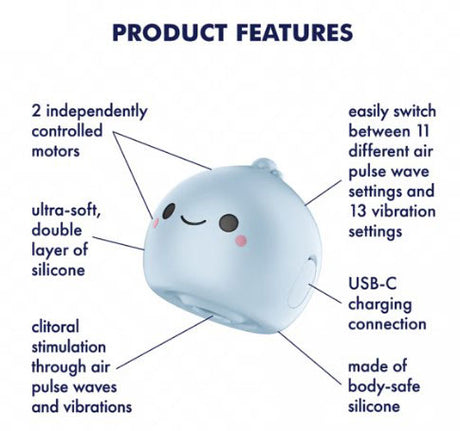 PRODUCT FEATURES

2 independently controlled motors

ultra-soft, double layer of silicone

clitoral stimulation through air pulse waves and vibrations

easily switch between 11 different air pulse wave settings and 13 vibration settings

USB-C charging connection

made of body-safe silicone